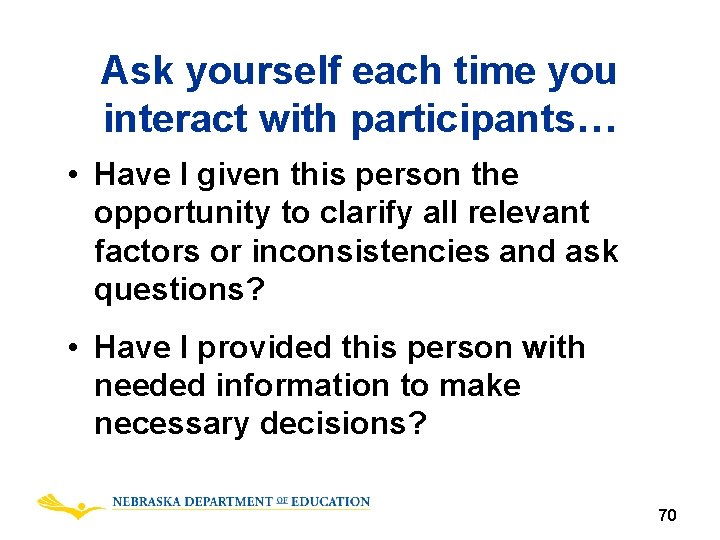 Ask yourself each time you interact with participants…

• Have I given this person the opportunity to clarify all relevant factors or inconsistencies and ask questions?

• Have I provided this person with needed information to make necessary decisions?

NEBRASKA DEPARTMENT OF EDUCATION

70